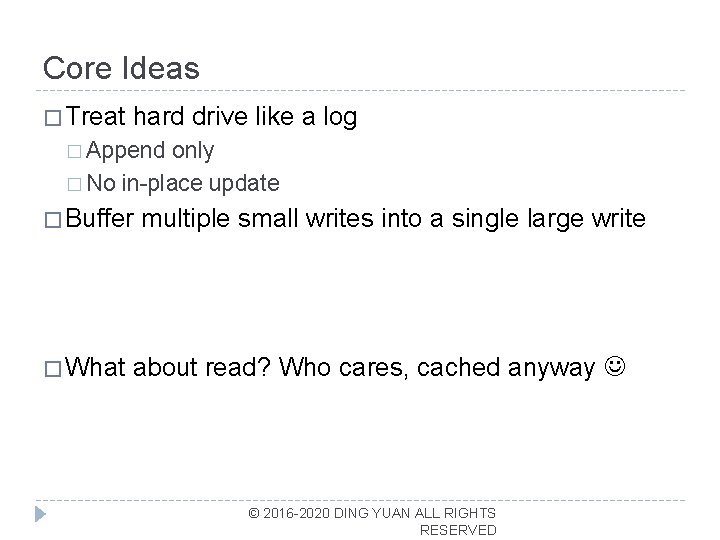 Core Ideas

□ Treat hard drive like a log
□ Append only
□ No in-place update
□ Buffer multiple small writes into a single large write

□ What about read? Who cares, cached anyway ☺

© 2016-2020 DING YUAN ALL RIGHTS RESERVED